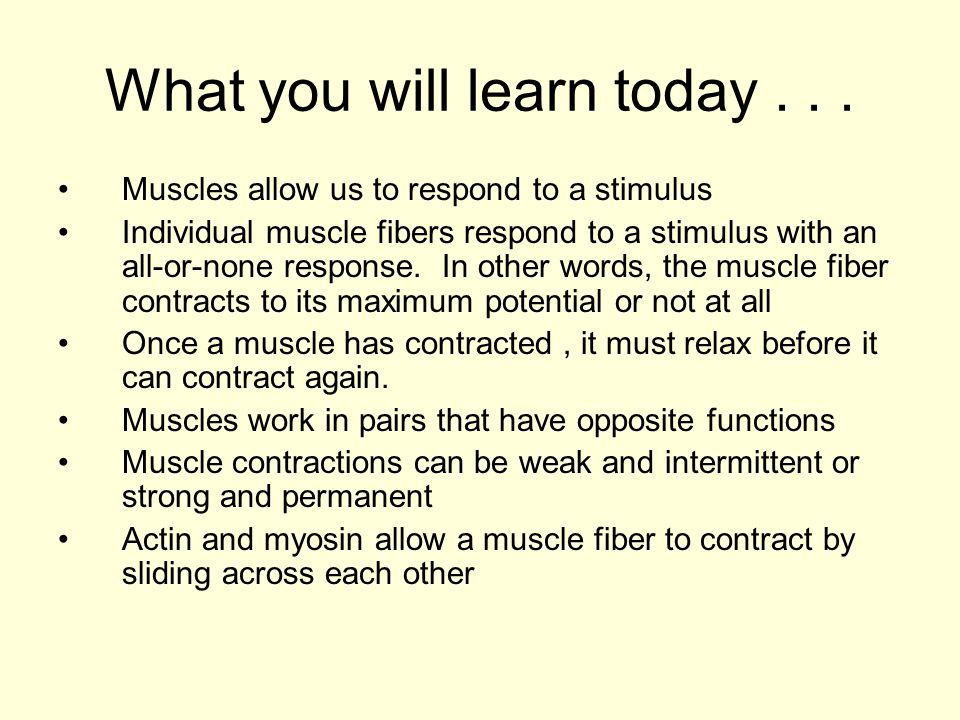 What you will learn today . . .

• Muscles allow us to respond to a stimulus
• Individual muscle fibers respond to a stimulus with an all-or-none response. In other words, the muscle fiber contracts to its maximum potential or not at all
• Once a muscle has contracted , it must relax before it can contract again.
• Muscles work in pairs that have opposite functions
• Muscle contractions can be weak and intermittent or strong and permanent
• Actin and myosin allow a muscle fiber to contract by sliding across each other